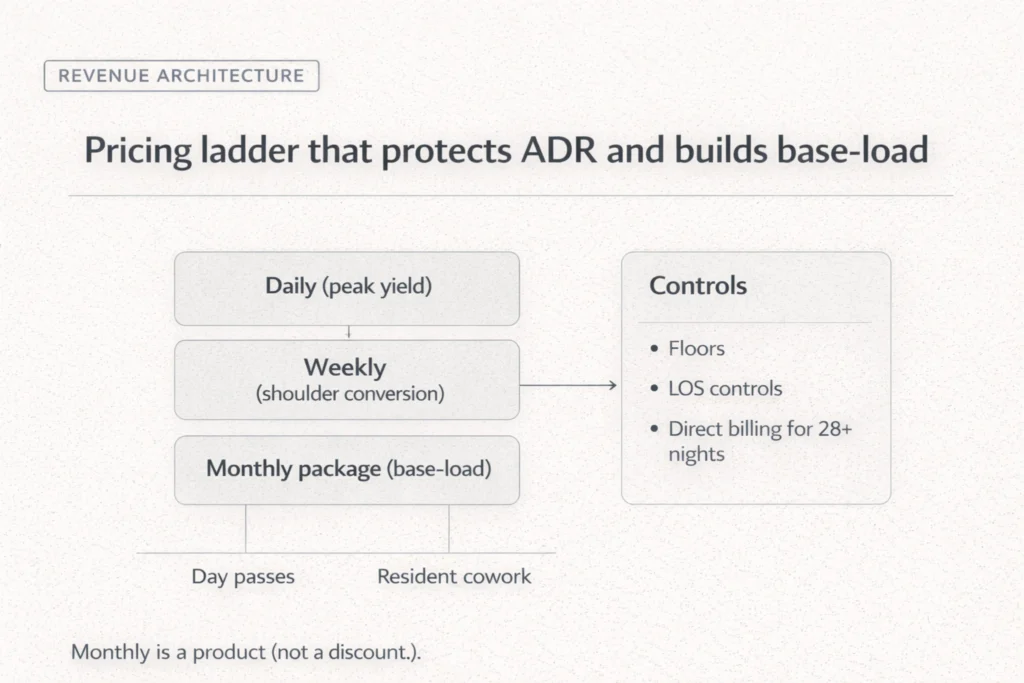 REVENUE ARCHITECTURE

Pricing ladder that protects ADR and builds base-load

Daily (peak yield)

Weekly
(shoulder conversion)

Monthly package (base-load)

Day passes

Resident cowork

Controls

• Floors
• LOS controls
• Direct billing for 28+ nights

Monthly is a product (not a discount.).